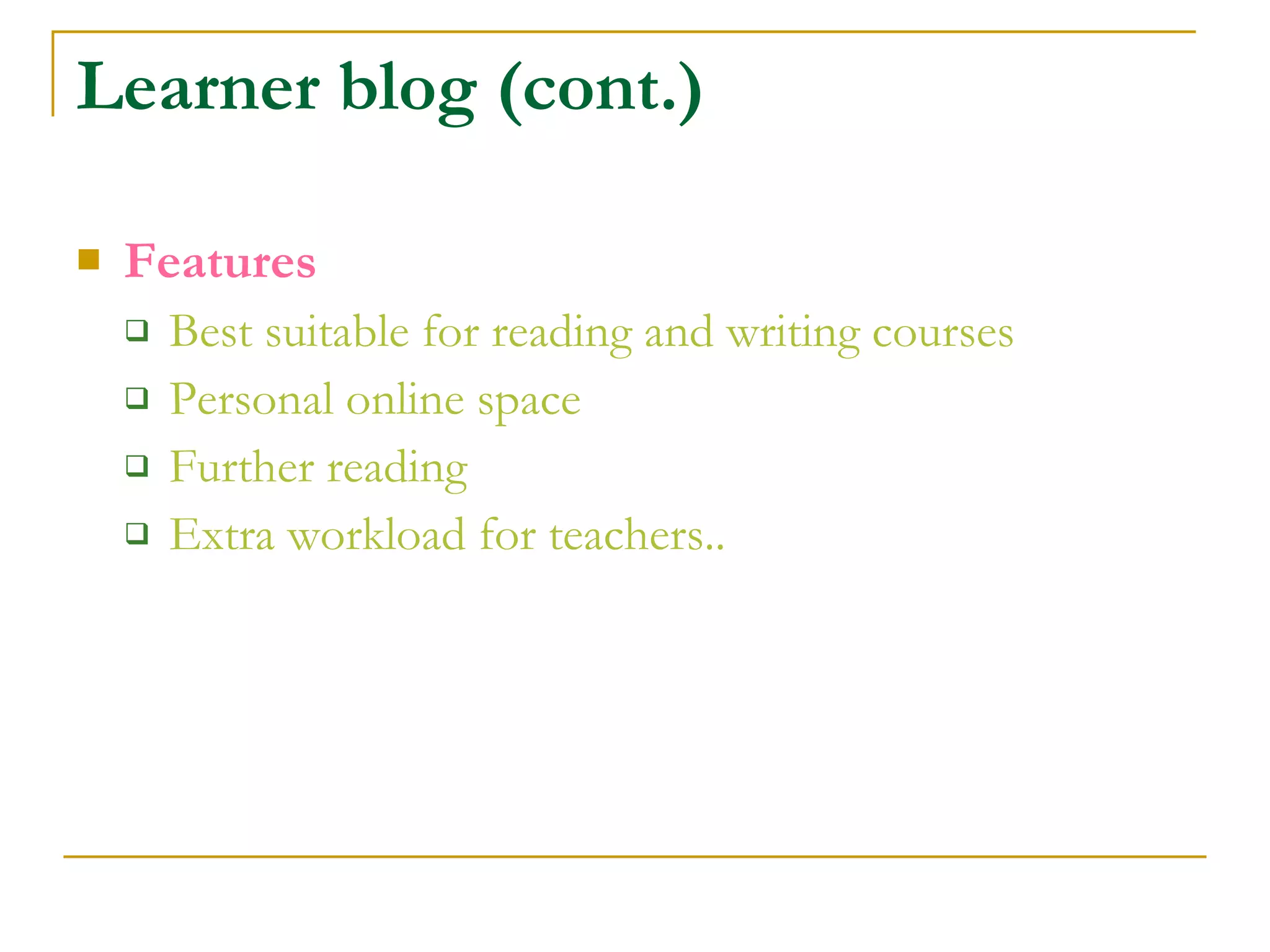 Learner blog (cont.)

Features

Best suitable for reading and writing courses

Personal online space

Further reading

Extra workload for teachers..